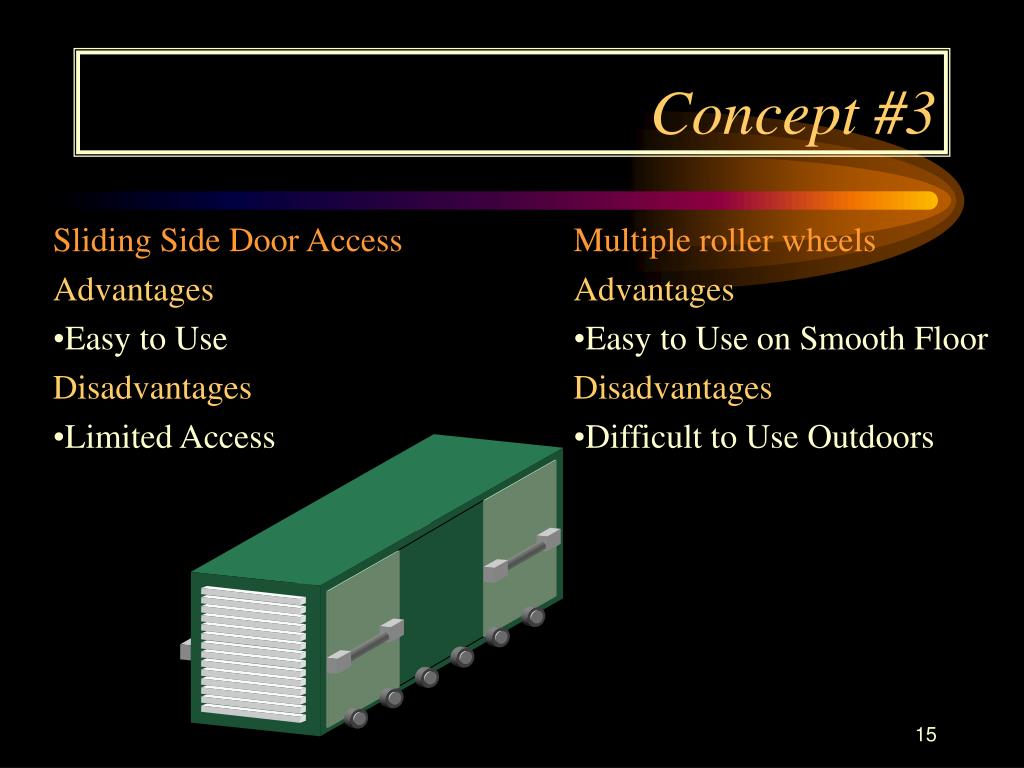 Concept #3

Sliding Side Door Access
Advantages
•Easy to Use
Disadvantages
•Limited Access

Multiple roller wheels
Advantages
•Easy to Use on Smooth Floor
Disadvantages
•Difficult to Use Outdoors

15